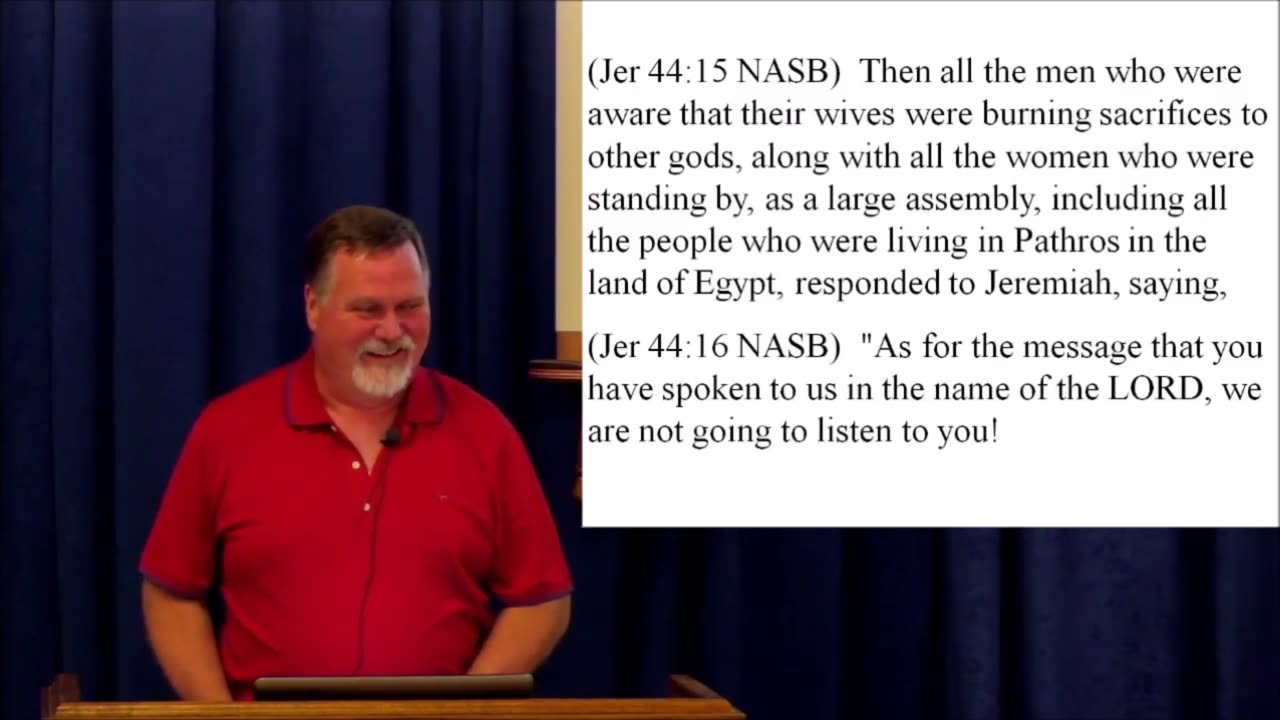 (Jer 44:15 NASB) Then all the men who were aware that their wives were burning sacrifices to other gods, along with all the women who were standing by, as a large assembly, including all the people who were living in Pathros in the land of Egypt, responded to Jeremiah, saying,

(Jer 44:16 NASB) "As for the message that you have spoken to us in the name of the LORD, we are not going to listen to you!